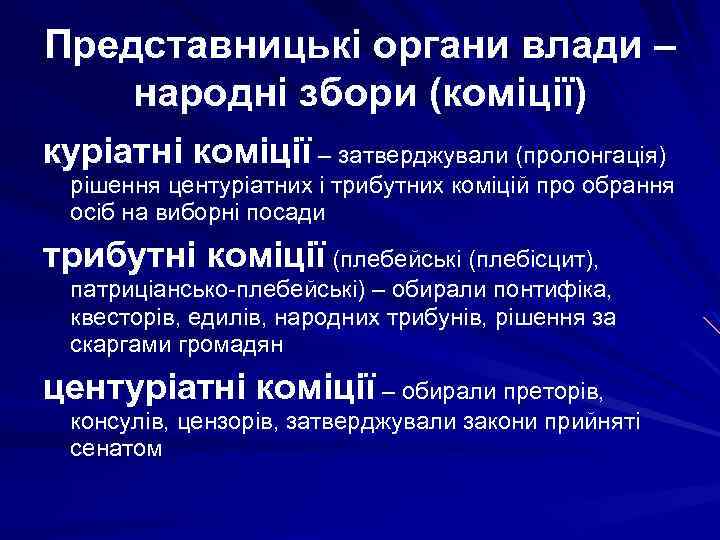 Представницькі органи влади – народні збори (коміції)

куріатні коміції – затверджували (пролонгація) рішення центуріатних і трибутних коміцій про обрання осіб на виборні посади

трибутні коміції (плебейські (плебісцит), патриціансько-плебейські) – обирали понтифіка, квесторів, едилів, народних трибунів, рішення за скаргами громадян

центуріатні коміції – обирали преторів, консулів, цензорів, затверджували закони прийняті сенатом